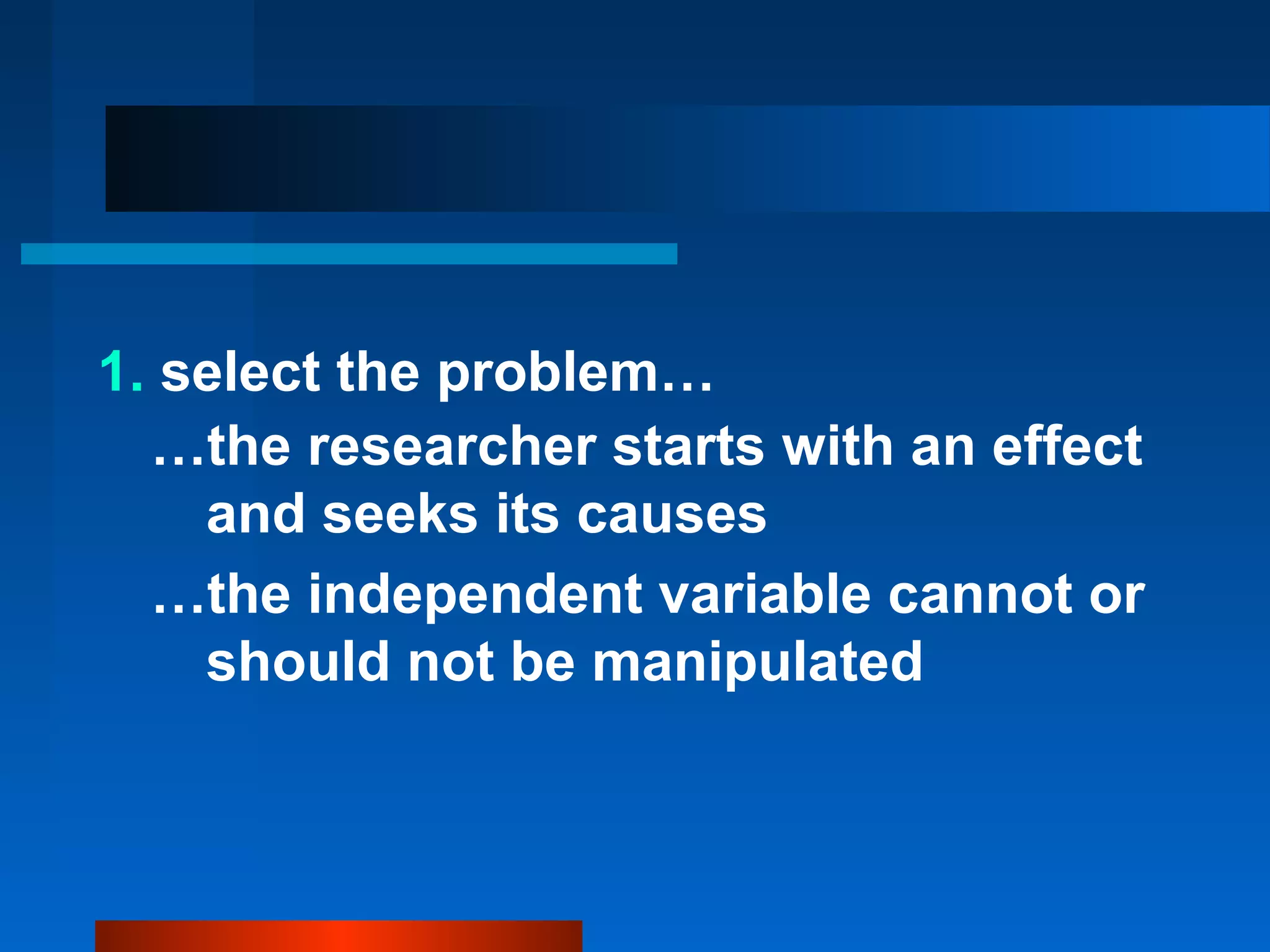 1. select the problem…

…the researcher starts with an effect and seeks its causes

…the independent variable cannot or should not be manipulated